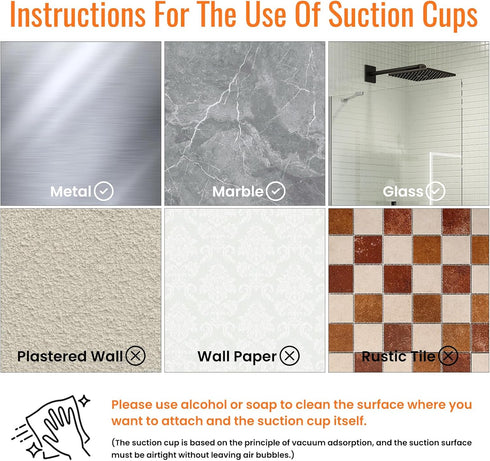 Instructions For The Use Of Suction Cups

Metal

Marble

Glass

Plastered Wall

Wall Paper

Rustic Tile

Please use alcohol or soap to clean the surface where you want to attach and the suction cup itself.

(The suction cup is based on the principle of vacuum adsorption, and the suction surface must be airtight without leaving air bubbles.)